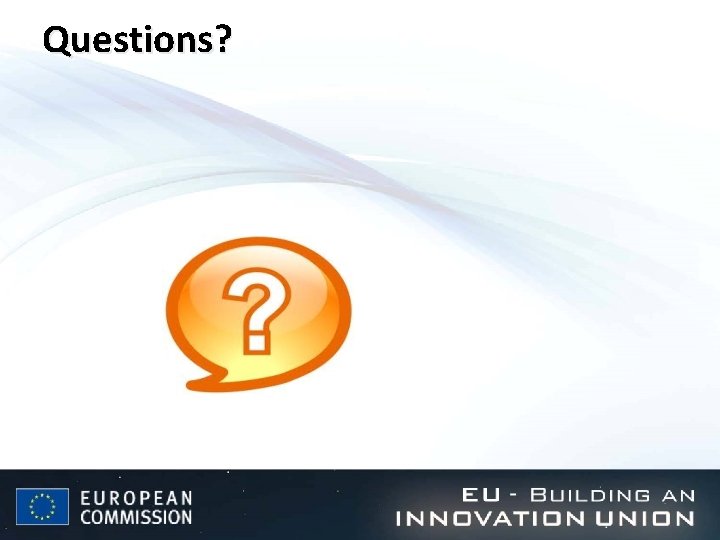 Questions?

?

EUROPEAN COMMISSION

EU - BUILDING AN INNOVATION UNION